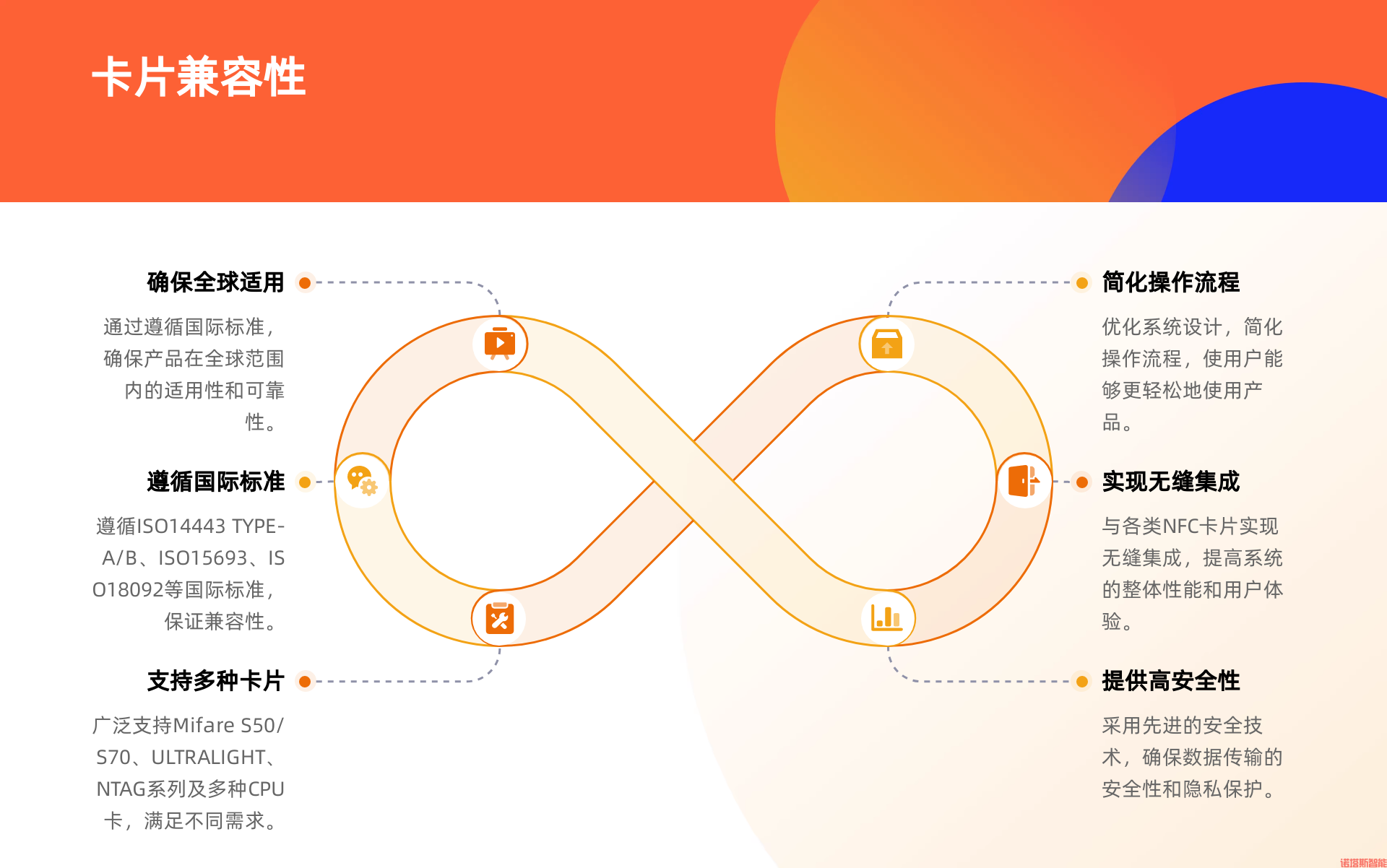 卡片兼容性

确保全球适用

通过遵循国际标准，确保产品在全球范围内的适用性和可靠性。

遵循国际标准

遵循ISO14443 TYPE-A/B、ISO15693、ISO18092等国际标准，保证兼容性。

支持多种卡片

广泛支持Mifare S50/S70、ULTRALIGHT、NTAG系列及多种CPU卡，满足不同需求。

简化操作流程

优化系统设计，简化操作流程，使用户能够更轻松地使用产品。

实现无缝集成

与各类NFC卡片实现无缝集成，提高系统的整体性能和用户体验。

提供高安全性

采用先进的安全技术，确保数据传输的安全性和隐私保护。

诺塔斯智能